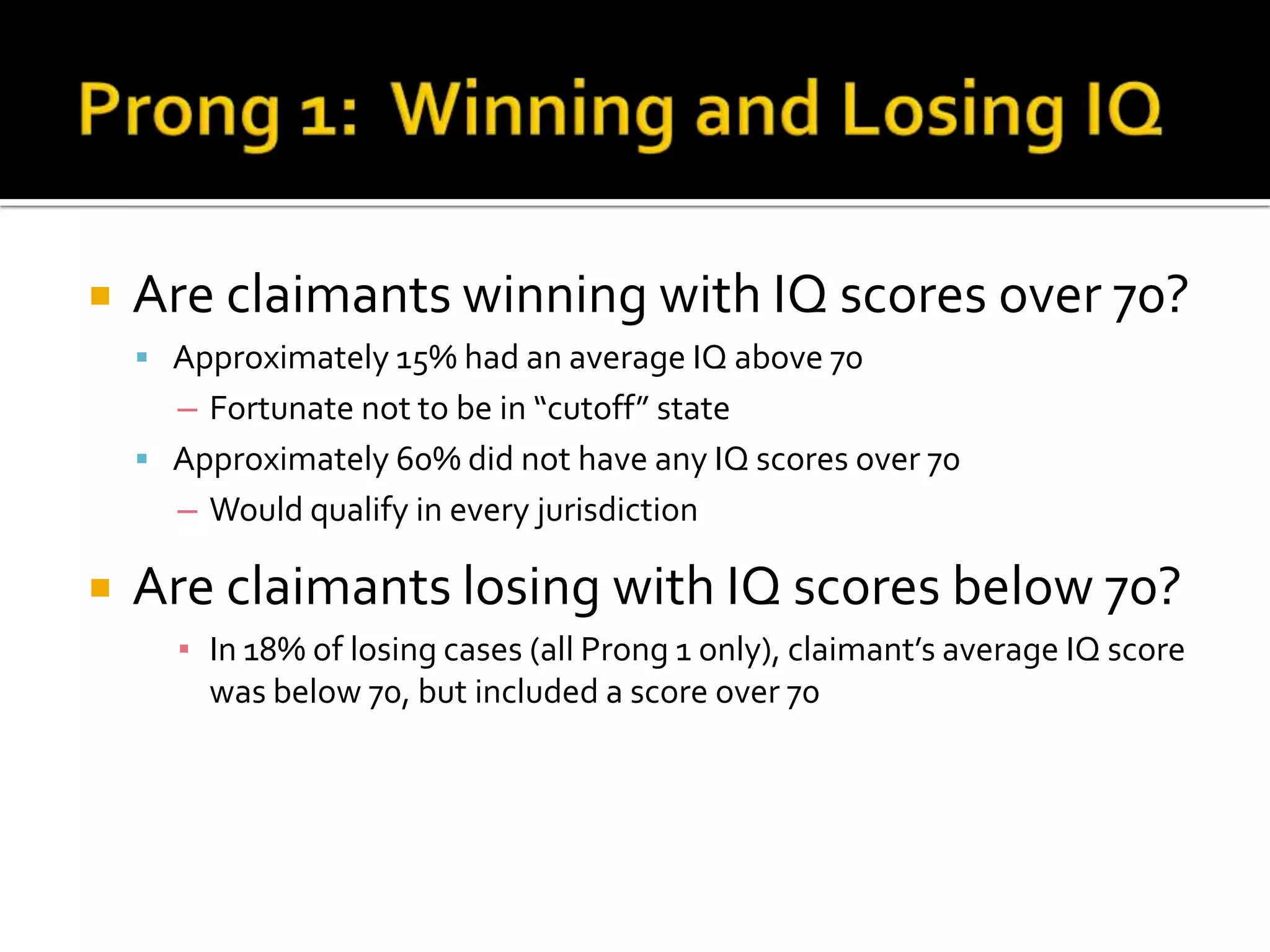 Prong 1: Winning and Losing IQ

Are claimants winning with IQ scores over 70?

Approximately 15% had an average IQ above 70

– Fortunate not to be in “cutoff” state

Approximately 60% did not have any IQ scores over 70

– Would qualify in every jurisdiction

Are claimants losing with IQ scores below 70?

In 18% of losing cases (all Prong 1 only), claimant’s average IQ score was below 70, but included a score over 70